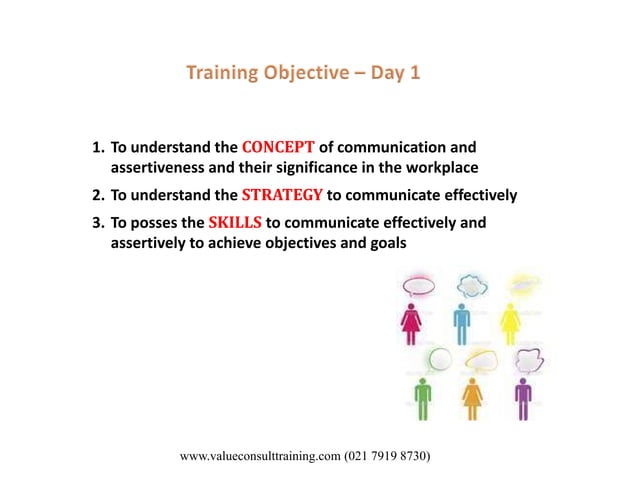 Training Objective – Day 1

1. To understand the CONCEPT of communication and assertiveness and their significance in the workplace
2. To understand the STRATEGY to communicate effectively
3. To posses the SKILLS to communicate effectively and assertively to achieve objectives and goals

www.valueconsulttraining.com (021 7919 8730)